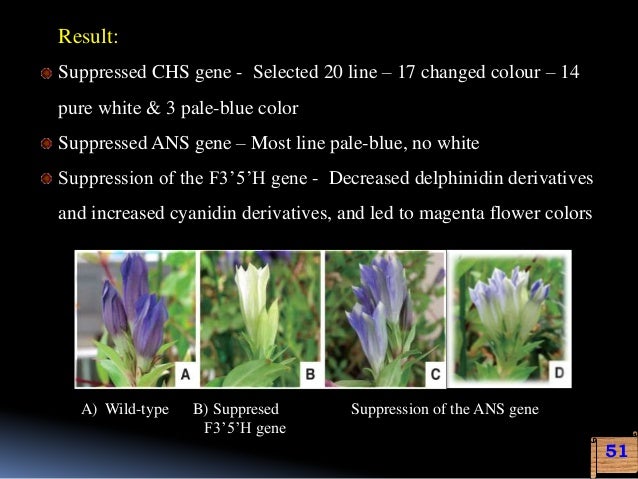 Result:

Suppressed CHS gene - Selected 20 line – 17 changed colour – 14 pure white & 3 pale-blue color

Suppressed ANS gene – Most line pale-blue, no white

Suppression of the F3'5'H gene - Decreased delphinidin derivatives and increased cyanidin derivatives, and led to magenta flower colors

A

B

C

D

A) Wild-type B) Suppresed F3'5'H gene Suppression of the ANS gene

51